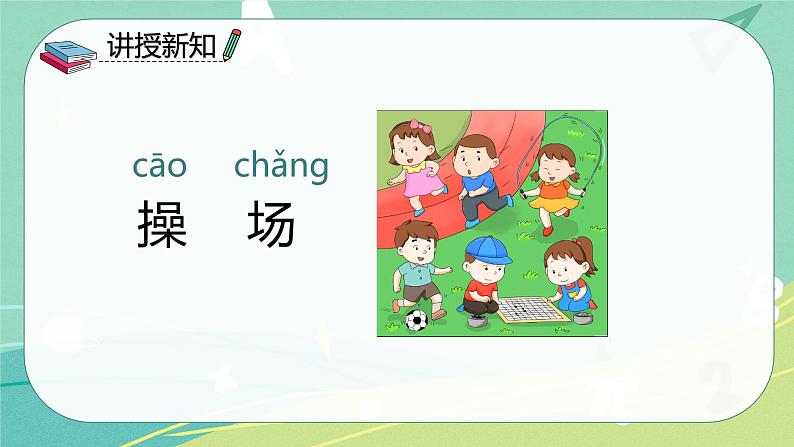 讲授新知

cāo chǎng
操 场